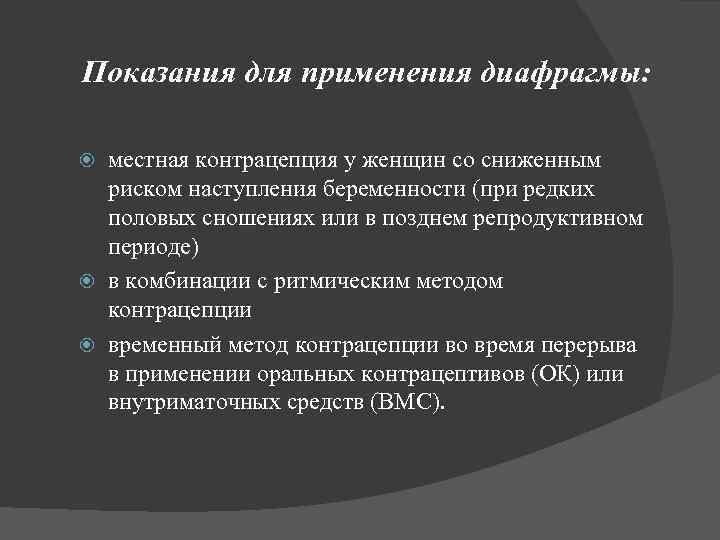 Показания для применения диафрагмы:

местная контрацепция у женщин со сниженным риском наступления беременности (при редких половых сношениях или в позднем репродуктивном периоде)

в комбинации с ритмическим методом контрацепции

временный метод контрацепции во время перерыва в применении оральных контрацептивов (ОК) или внутриматочных средств (ВМС).